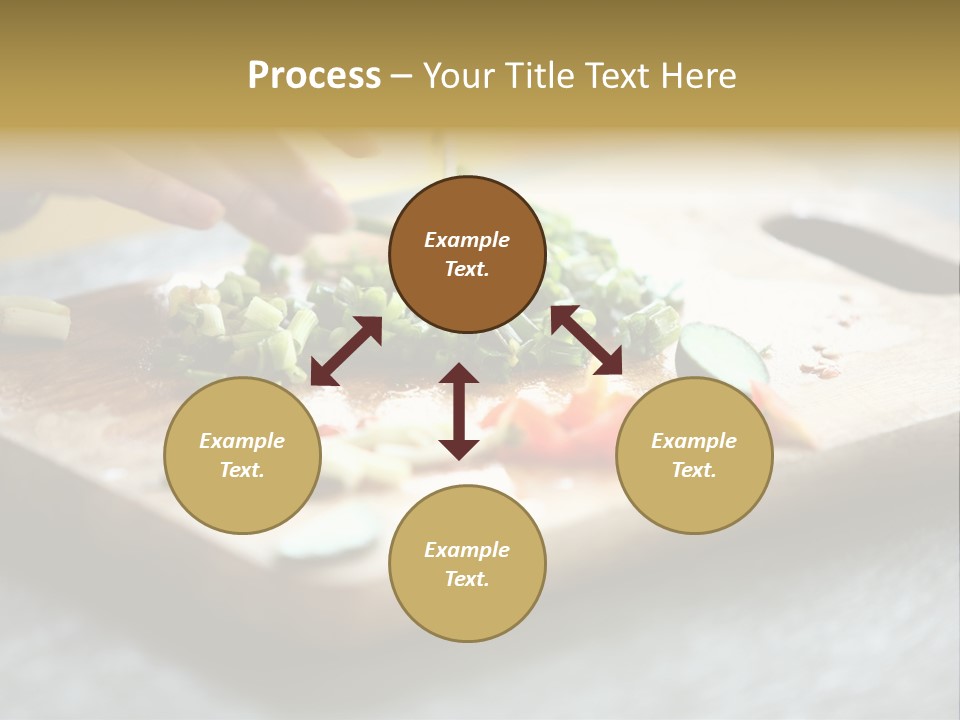 Process – Your Title Text Here

Example Text.

Example Text.

Example Text.

Example Text.